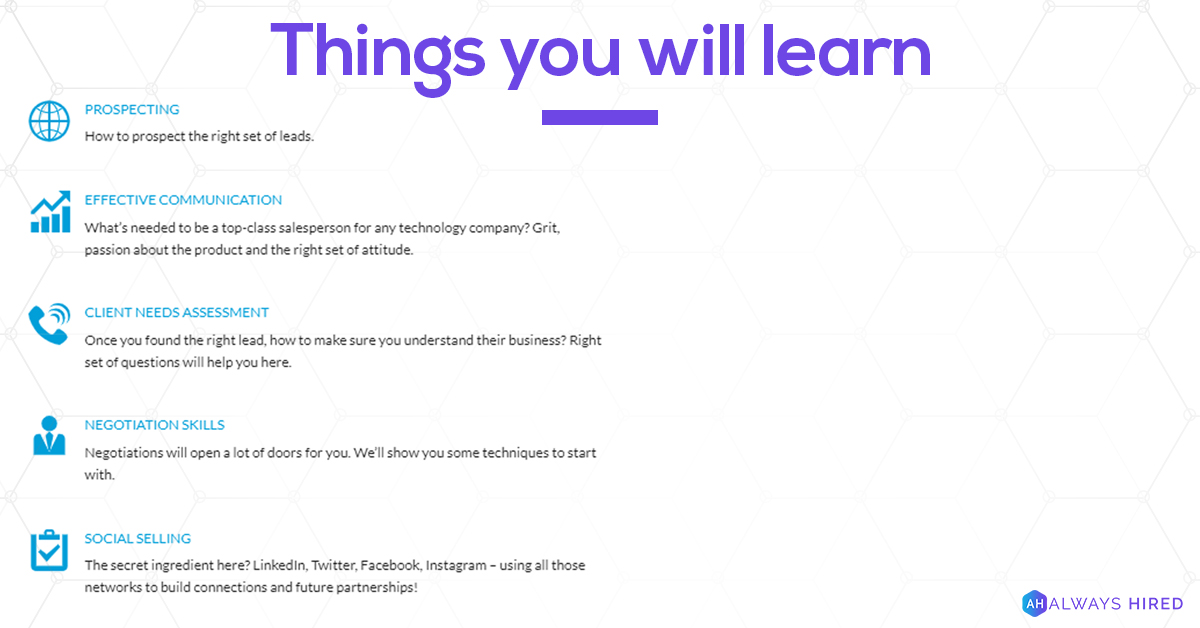 Things you will learn

PROSPECTING
How to prospect the right set of leads.

EFFECTIVE COMMUNICATION
What's needed to be a top-class salesperson for any technology company? Grit, passion about the product and the right set of attitude.

CLIENT NEEDS ASSESSMENT
Once you found the right lead, how to make sure you understand their business? Right set of questions will help you here.

NEGOTIATION SKILLS
Negotiations will open a lot of doors for you. We'll show you some techniques to start with.

SOCIAL SELLING
The secret ingredient here? LinkedIn, Twitter, Facebook, Instagram – using all those networks to build connections and future partnerships!

AH ALWAYS HIRED